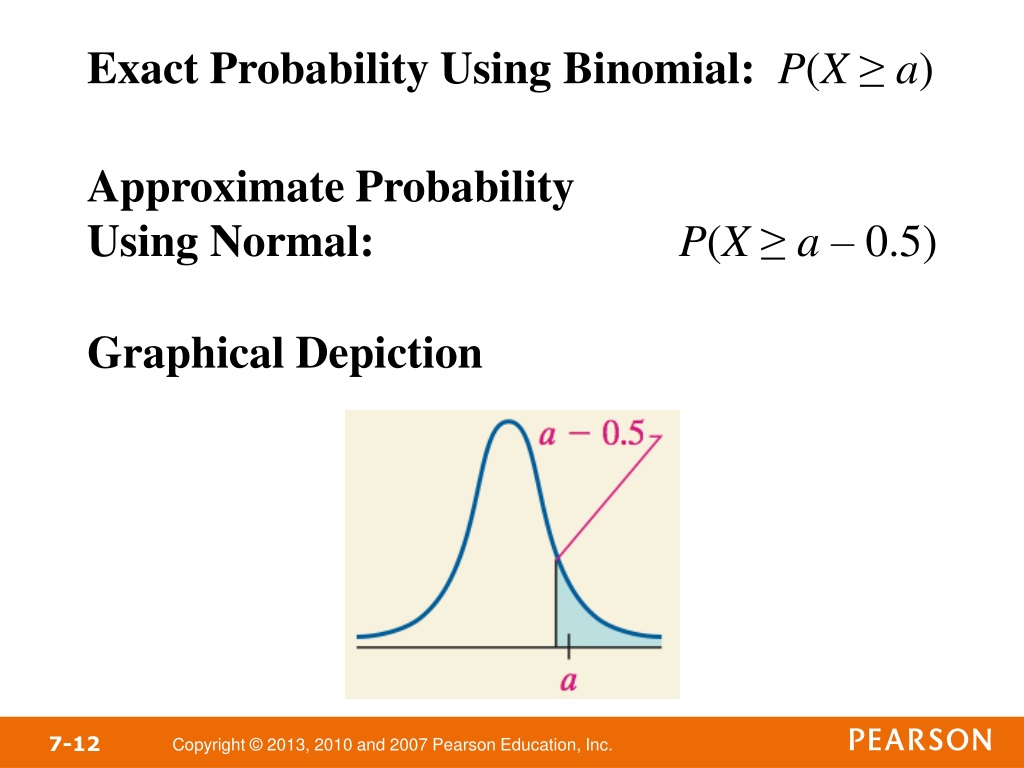 Exact Probability Using Binomial: $P(X \geq a)$

Approximate Probability Using Normal: $P(X \geq a - 0.5)$

Graphical Depiction

$a - 0.5$

$a$

7-12

Copyright © 2013, 2010 and 2007 Pearson Education, Inc.

PEARSON